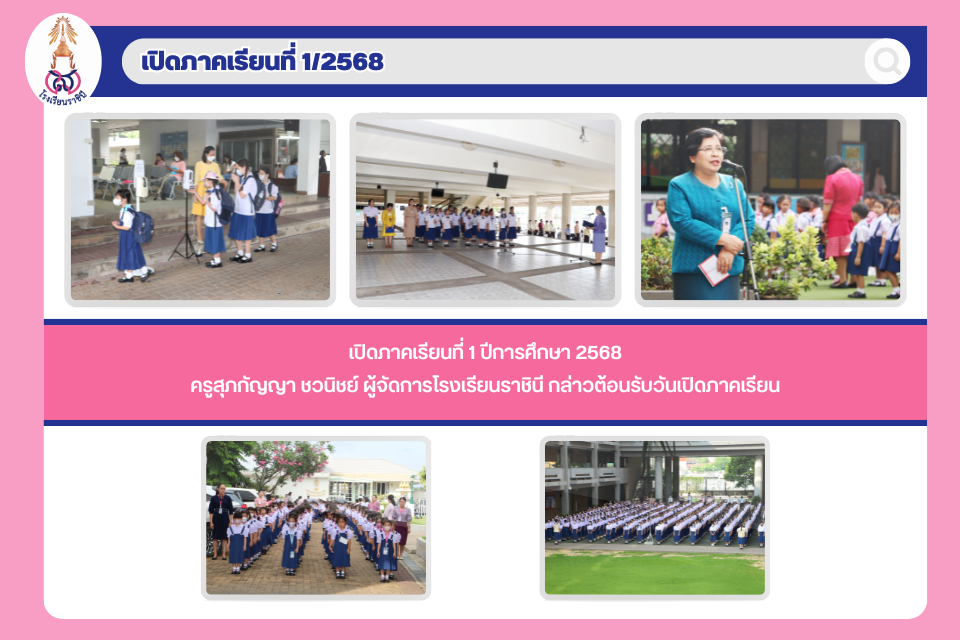 โรงเรียนราชินี

เปิดภาคเรียนที่ 1/2568

เปิดภาคเรียนที่ 1 ปีการศึกษา 2568
ครูสุภกัญญา ชวนิชย์ ผู้จัดการโรงเรียนราชินี กล่าวต้อนรับวันเปิดภาคเรียน